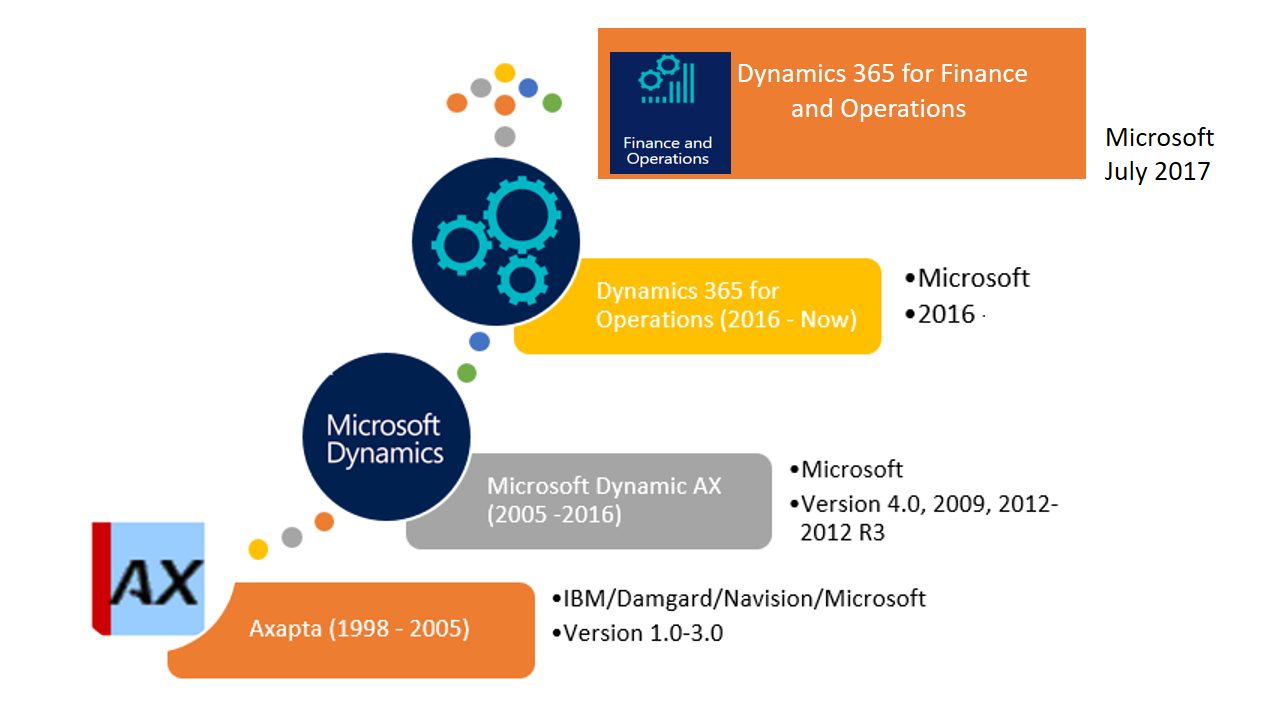 Finance and Operations

Dynamics 365 for Finance and Operations

Microsoft
July 2017

Dynamics 365 for Operations (2016 - Now)

•Microsoft
•2016

Microsoft Dynamics

Microsoft Dynamic AX (2005 -2016)

•Microsoft
•Version 4.0, 2009, 2012-2012 R3

AX

Axapta (1998 - 2005)

•IBM/Damgard/Navision/Microsoft
•Version 1.0-3.0